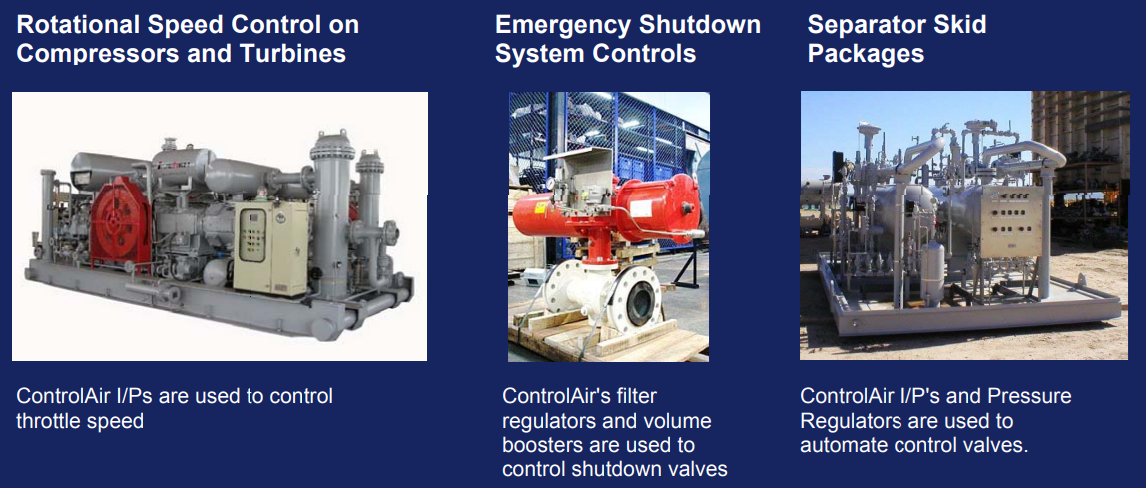 Rotational Speed Control on Compressors and Turbines

ControlAir I/Ps are used to control throttle speed

Emergency Shutdown System Controls

ControlAir's filter regulators and volume boosters are used to control shutdown valves

Separator Skid Packages

ControlAir I/P's and Pressure Regulators are used to automate control valves.